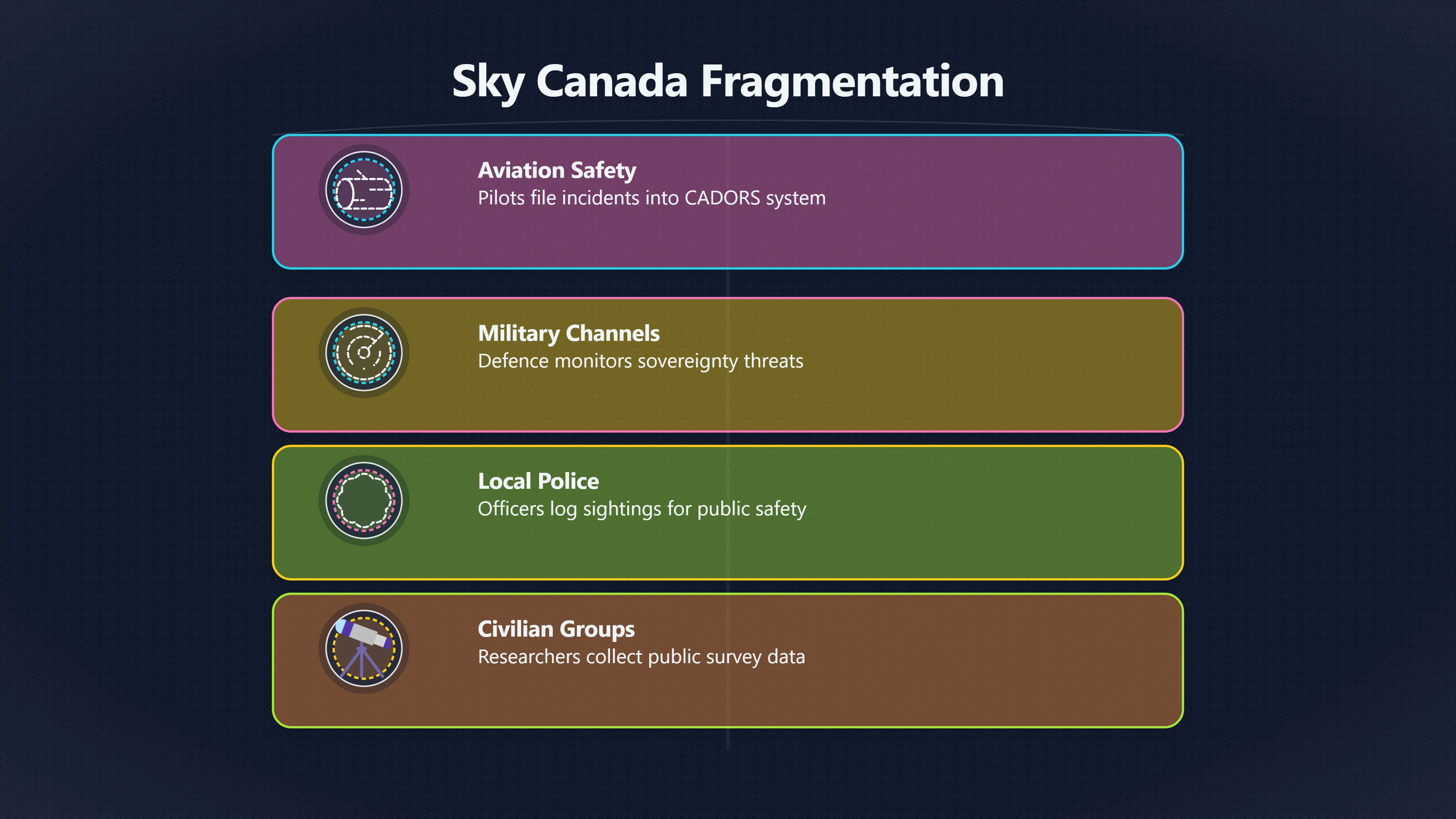 Sky Canada Fragmentation

Aviation Safety
Pilots file incidents into CADORS system

Military Channels
Defence monitors sovereignty threats

Local Police
Officers log sightings for public safety

Civilian Groups
Researchers collect public survey data